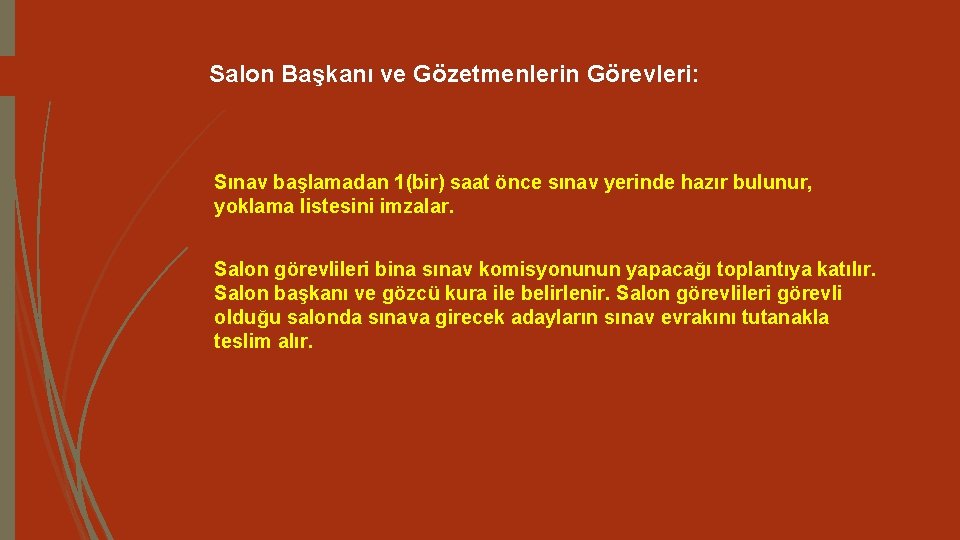 Salon Başkanı ve Gözetmenlerin Görevleri:

Sınav başlamadan 1(bir) saat önce sınav yerinde hazır bulunur, yoklama listesini imzalar.

Salon görevlileri bina sınav komisyonunun yapacağı toplantıya katılır. Salon başkanı ve gözcü kura ile belirlenir. Salon görevlileri görevli olduğu salonda sınava girecek adayların sınav evrakını tutanakla teslim alır.